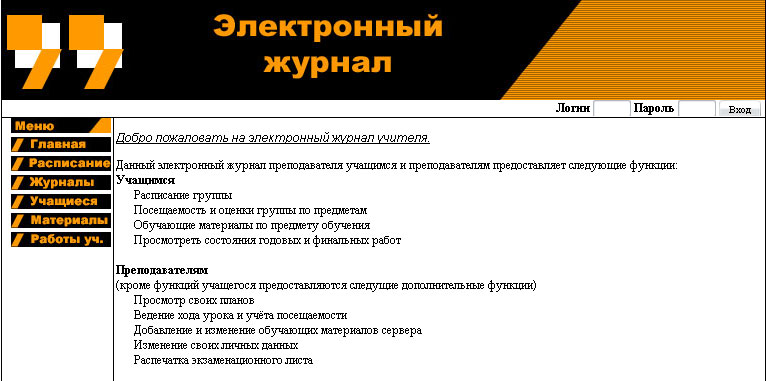 Электронный журнал

Логин Пароль Вход

Меню
Главная
Расписание
Журналы
Учащиеся
Материалы
Работы уч.

Добро пожаловать на электронный журнал учителя.

Данный электронный журнал преподавателя учащимся и преподавателям предоставляет следующие функции:
Учащимся
Расписание группы
Посещаемость и оценки группы по предметам
Обучающие материалы по предмету обучения
Просмотреть состояния годовых и финальных работ

Преподавателям
(кроме функций учащегося предоставляются следущие дополнительные функции)
Просмотр своих планов
Ведение хода урока и учёта посещаемости
Добавление и изменение обучающих материалов сервера
Изменение своих личных данных
Распечатка экзаменационного листа